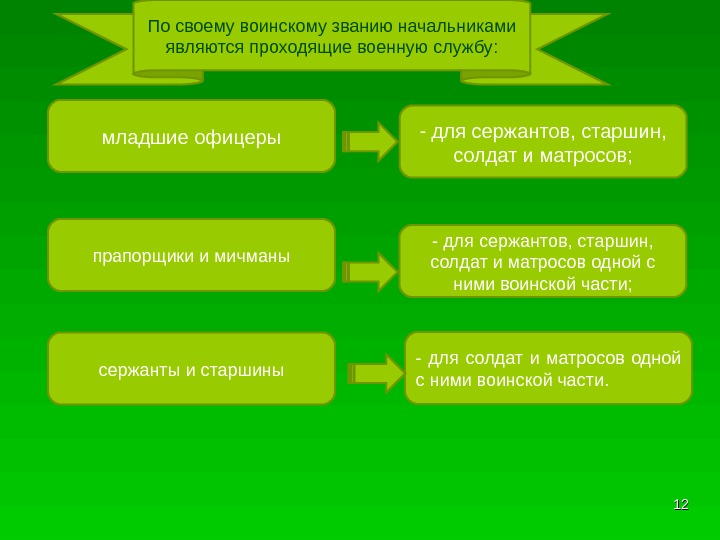 По своему воинскому званию начальниками являются проходящие военную службу:

младшие офицеры

- для сержантов, старшин, солдат и матросов;

прапорщики и мичманы

- для сержантов, старшин, солдат и матросов одной с ними воинской части;

сержанты и старшины

- для солдат и матросов одной с ними воинской части.

12